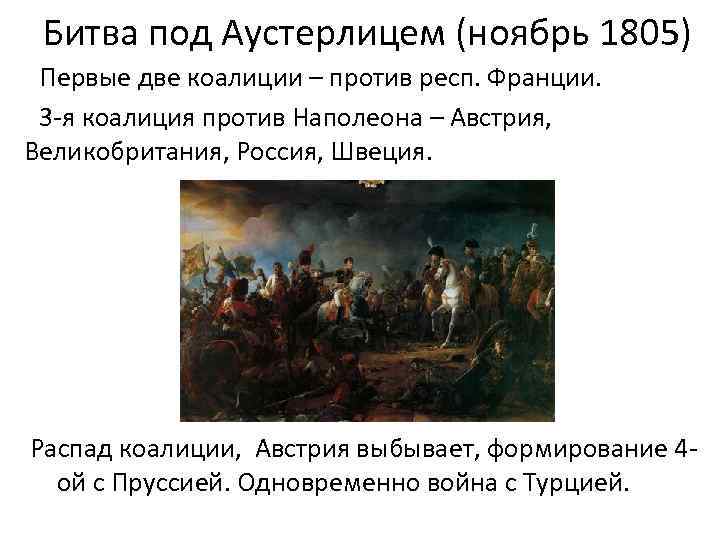 Битва под Аустерлицем (ноябрь 1805)

Первые две коалиции – против респ. Франции.

3-я коалиция против Наполеона – Австрия, Великобритания, Россия, Швеция.

Распад коалиции, Австрия выбывает, формирование 4-ой с Пруссией. Одновременно война с Турцией.